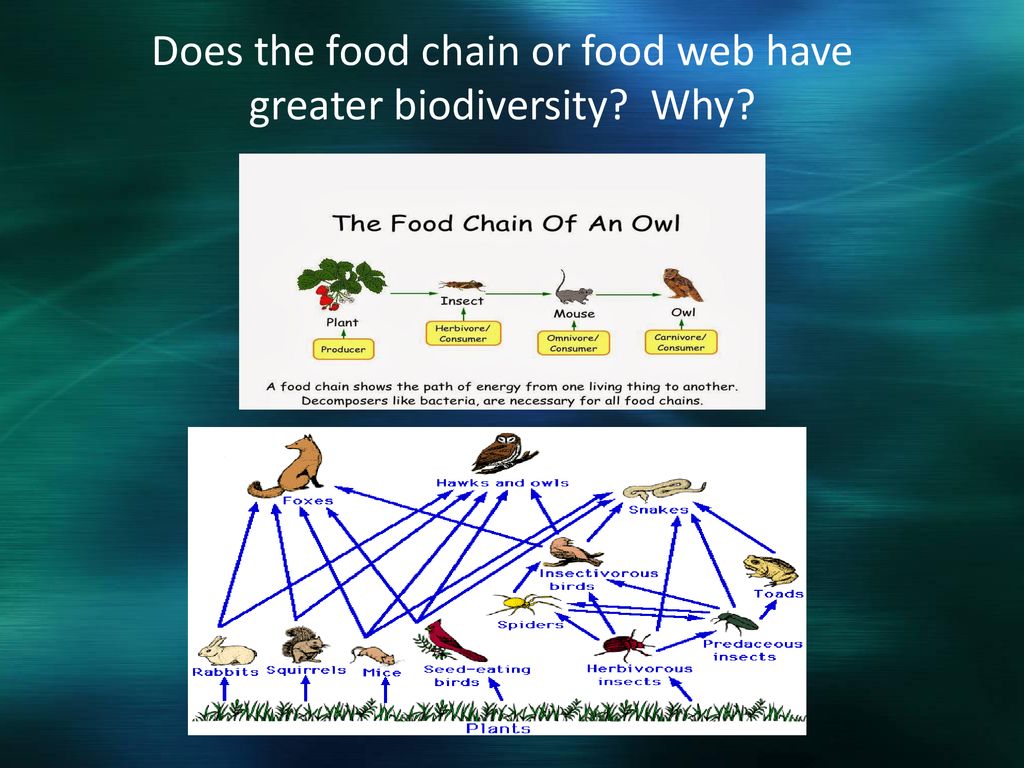 Does the food chain or food web have greater biodiversity? Why?

The Food Chain Of An Owl

Plant
Producer

Insect
Herbivore/ Consumer

Mouse
Omnivore/ Consumer

Owl
Carnivore/ Consumer

A food chain shows the path of energy from one living thing to another. Decomposers like bacteria, are necessary for all food chains.

Foxes

Hawks and owls

Snakes

Insectivorous birds

Toads

Spiders

Predaceous insects

Rabbits

Squirrels

Mice

Seed-eating birds

Herbivorous insects

Plants